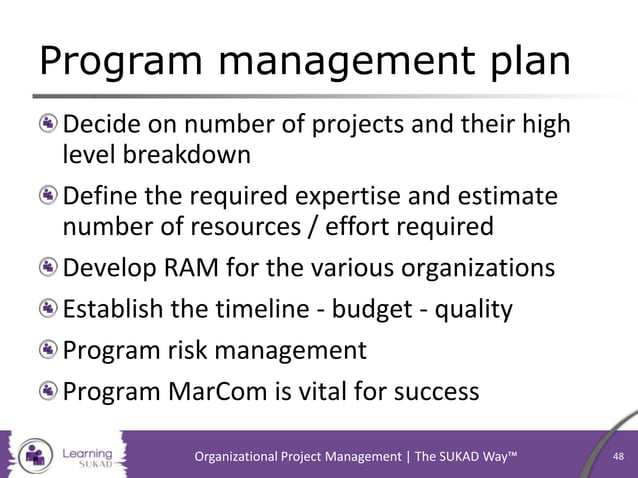 Program management plan

Decide on number of projects and their high level breakdown

Define the required expertise and estimate number of resources / effort required

Develop RAM for the various organizations

Establish the timeline - budget - quality

Program risk management

Program MarCom is vital for success

Learning SUKAD

Organizational Project Management | The SUKAD Way™

48